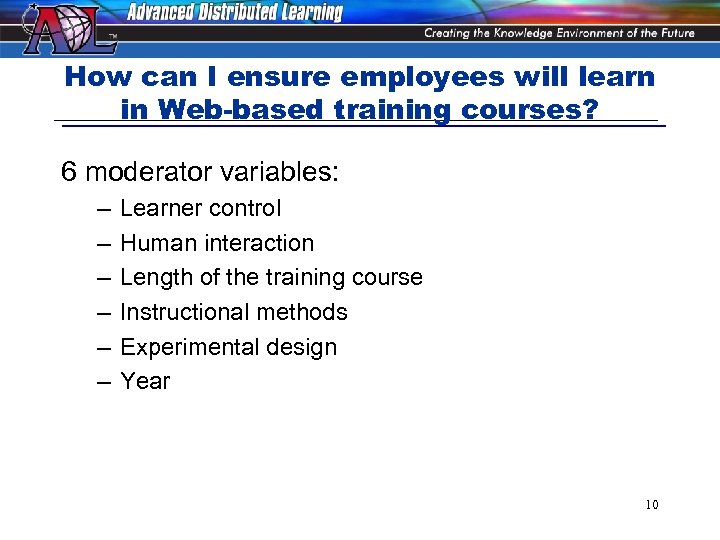 ADL™ Advanced Distributed Learning

Creating the Knowledge Environment of the Future

How can I ensure employees will learn in Web-based training courses?

6 moderator variables:

– Learner control
– Human interaction
– Length of the training course
– Instructional methods
– Experimental design
– Year

10